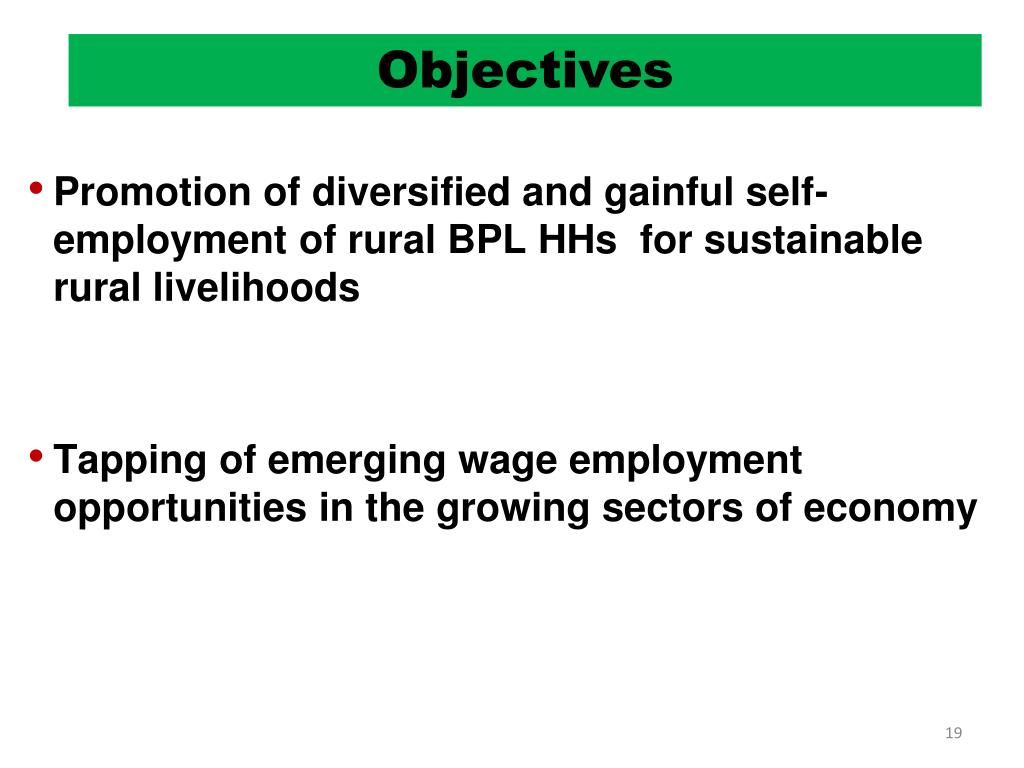 Objectives

• Promotion of diversified and gainful self-employment of rural BPL HHs for sustainable rural livelihoods

• Tapping of emerging wage employment opportunities in the growing sectors of economy

19